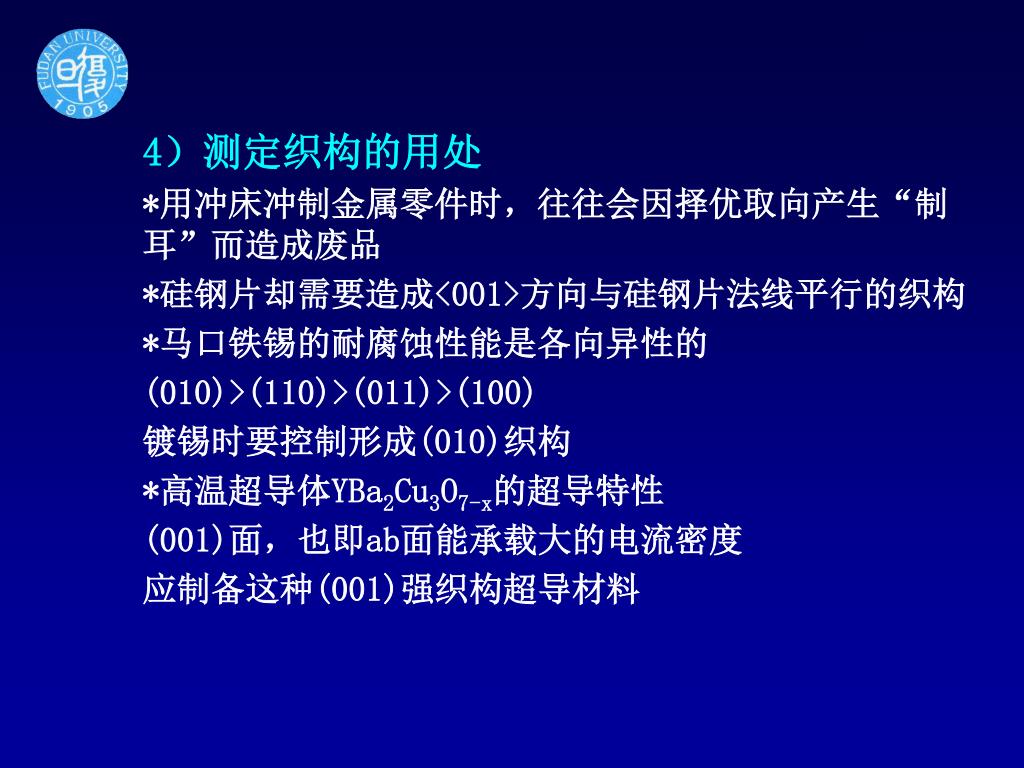 FUDAN UNIVERSITY 1905

4）测定织构的用处

*用冲床冲制金属零件时，往往会因择优取向产生“制耳”而造成废品

*硅钢片却需要造成<001>方向与硅钢片法线平行的织构

*马口铁锡的耐腐蚀性能是各向异性的

(010)>(110)>(011)>(100)

镀锡时要控制形成(010)织构

*高温超导体$YBa_2Cu_3O_{7-x}$的超导特性

(001)面，也即ab面能承载大的电流密度

应制备这种(001)强织构超导材料